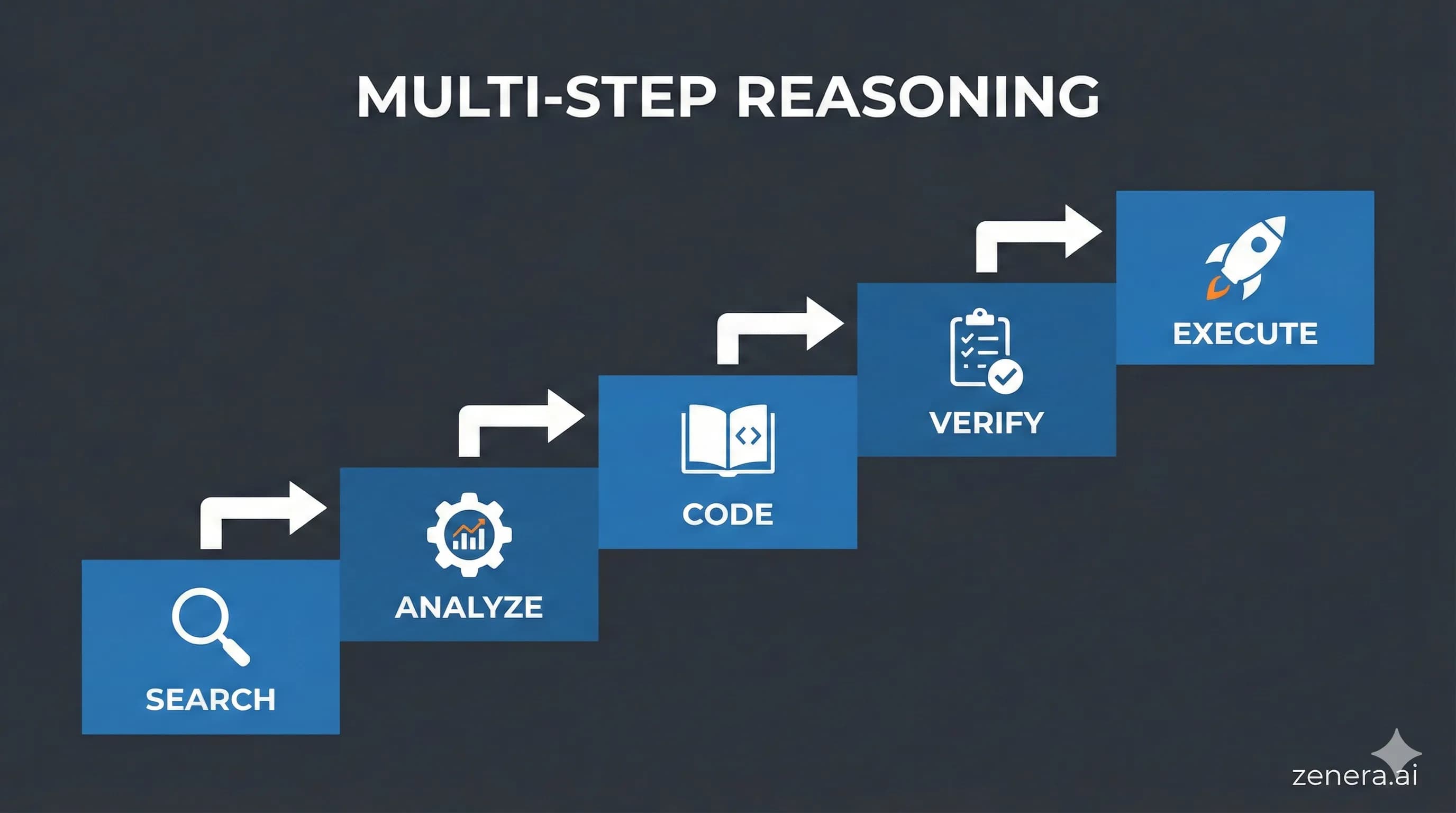 MULTI-STEP REASONING

SEARCH

ANALYZE

CODE

VERIFY

EXECUTE

zenera.ai